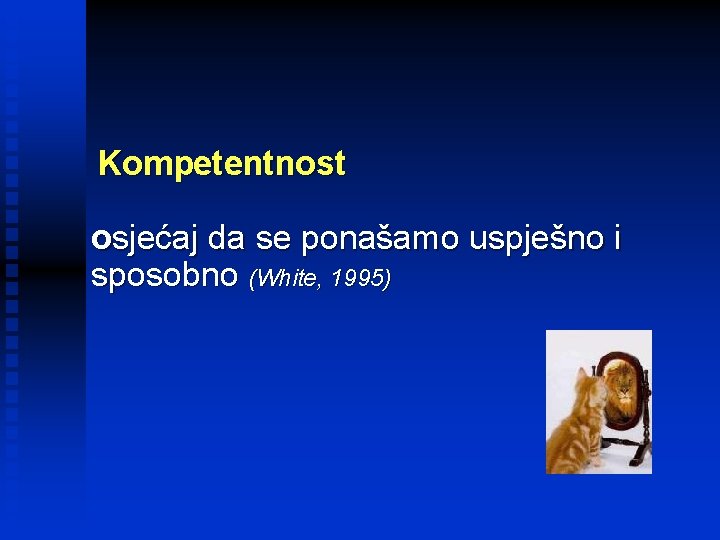 Kompetentnost

osjećaj da se ponašamo uspješno i sposobno (White, 1995)